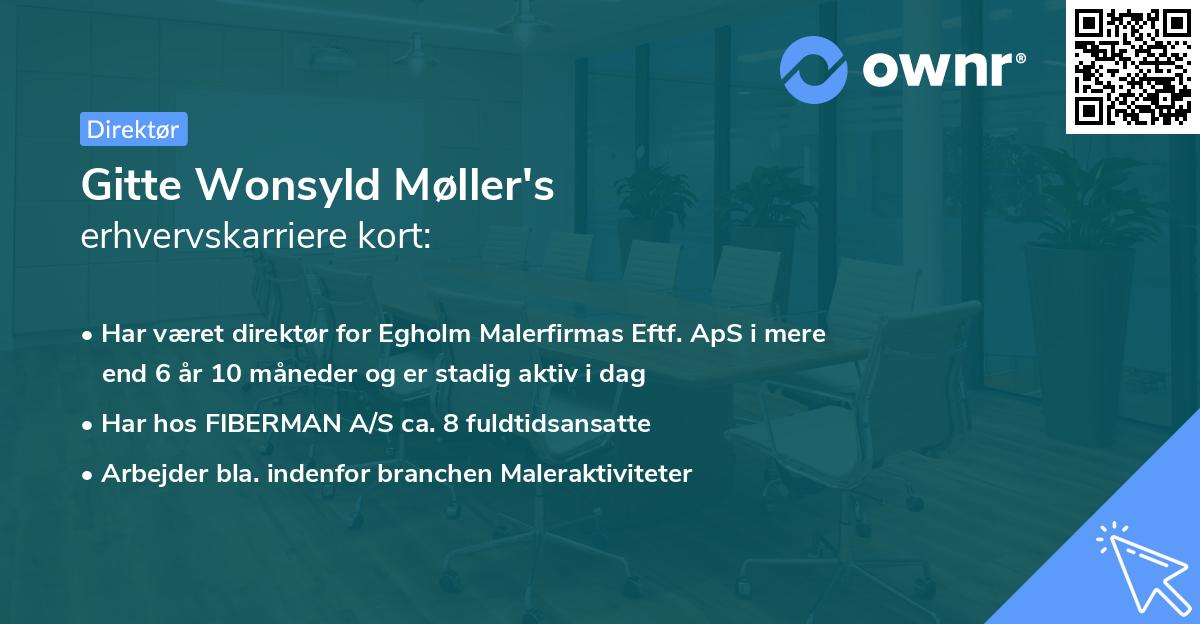 ownr®

Direktør

Gitte Wonsyld Møller's erhvervskarriere kort:

• Har været direktør for Egholm Malerfirmas Eftf. ApS i mere end 6 år 10 måneder og er stadig aktiv i dag

• Har hos FIBERMAN A/S ca. 8 fuldtidsansatte

• Arbejder bla. indenfor branchen Maleraktiviteter